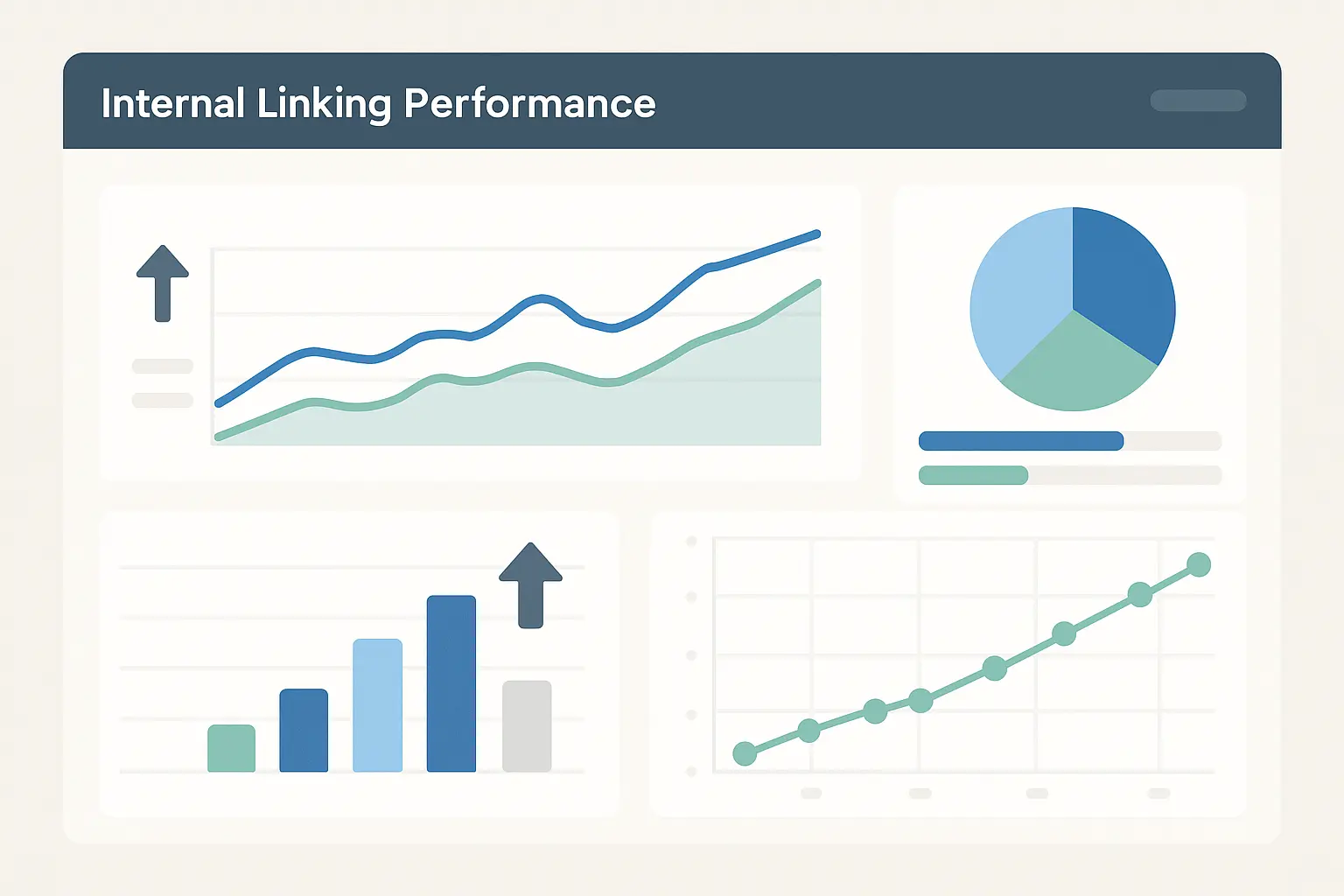 Internal Linking Performance